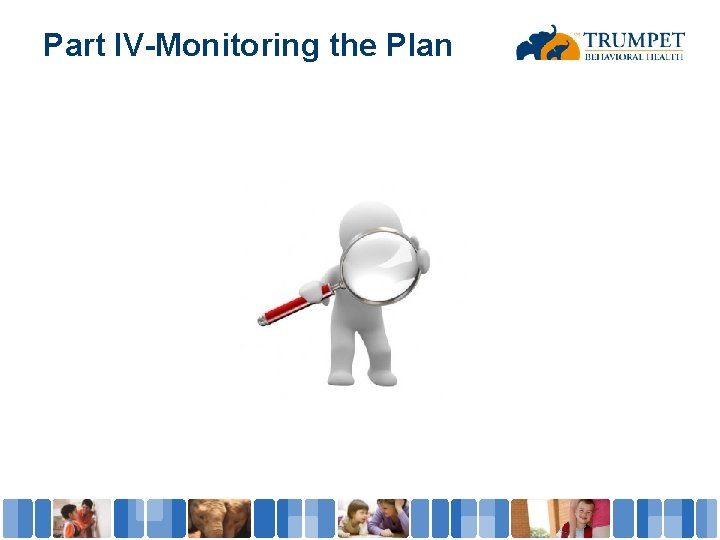 Part IV-Monitoring the Plan

TRUMPET
BEHAVIORAL HEALTH